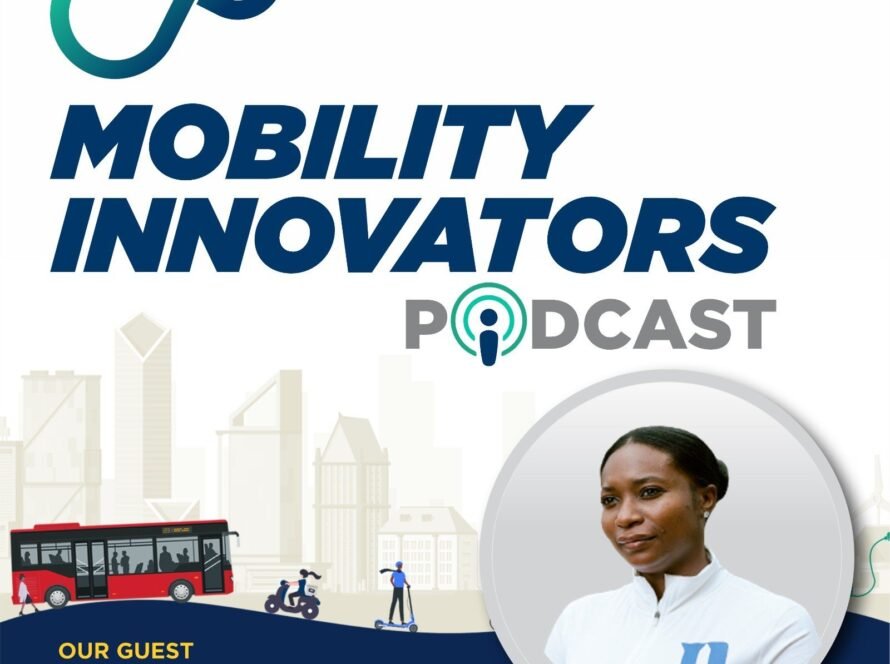 MOBILITY INNOVATORS
PODCAST

OUR GUEST